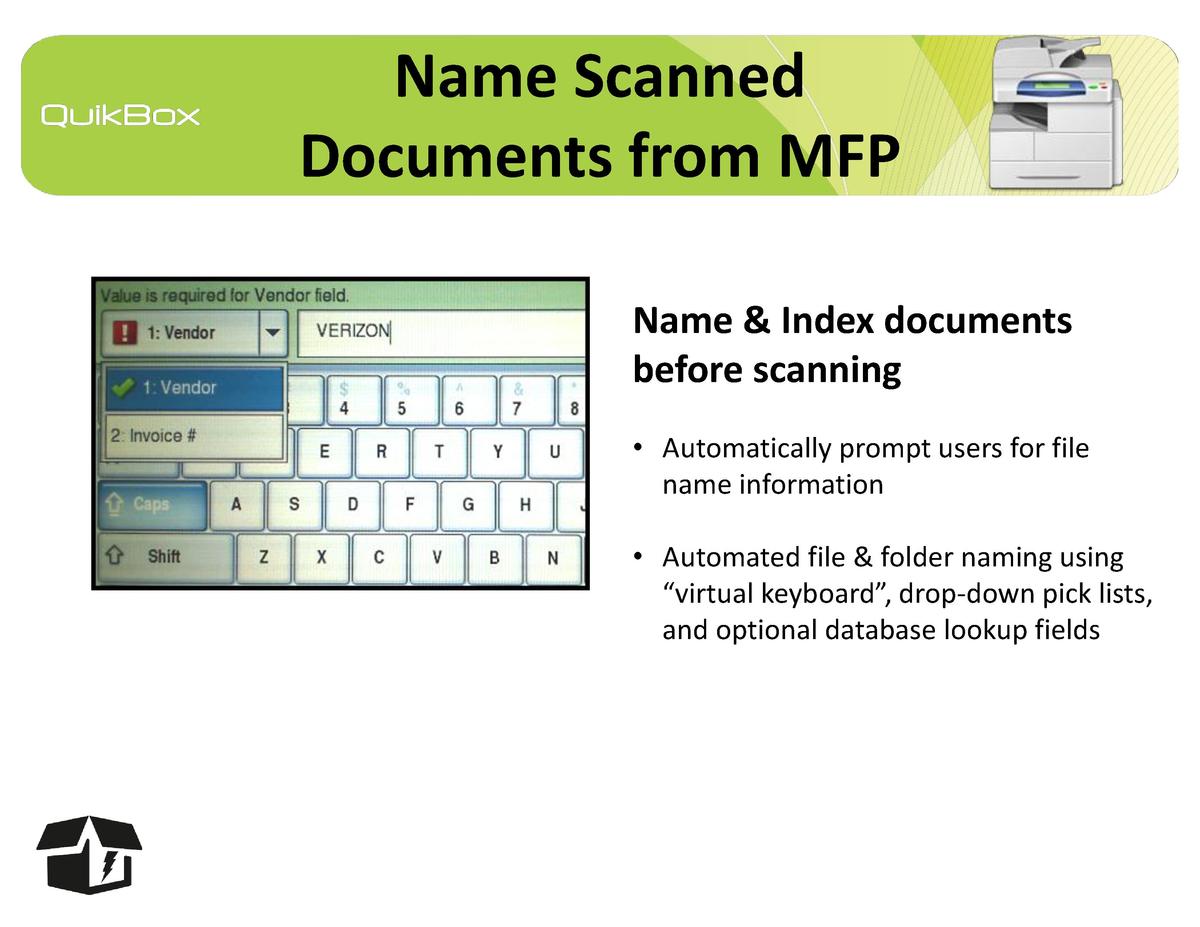 QuikBox

Name Scanned Documents from MFP

Value is required for Vendor field.

1: Vendor

VERIZON

1: Vendor

2: Invoice #

$ 4 % 5 ^ 6 & 7 * 8

E R T Y U

Caps A S D F G H

Shift Z X C V B N

Name & Index documents before scanning

• Automatically prompt users for file name information

• Automated file & folder naming using “virtual keyboard”, drop-down pick lists, and optional database lookup fields